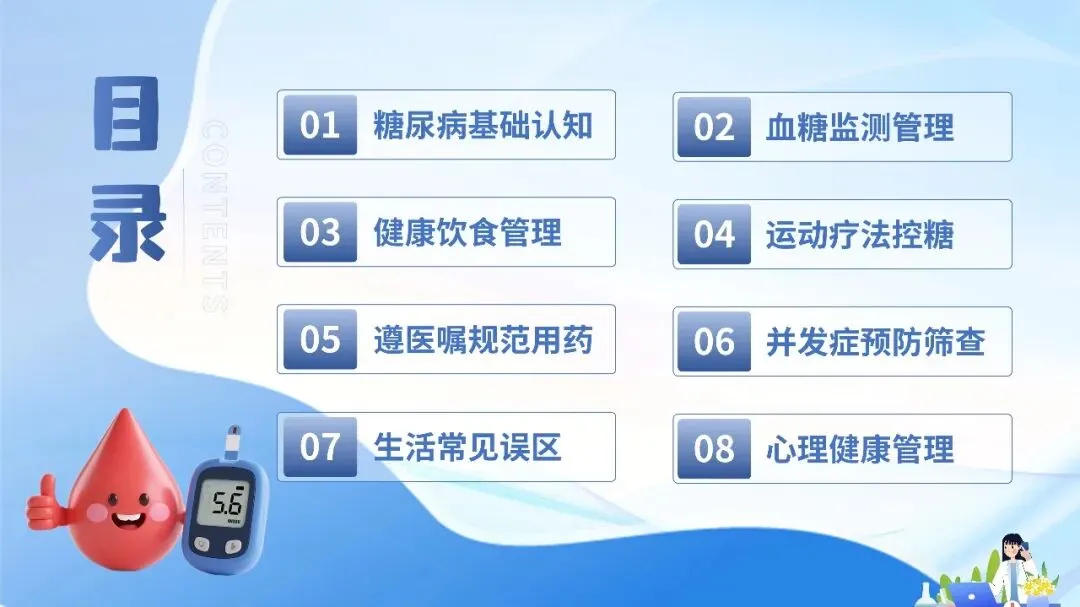 目录

CONTENTS

01 糖尿病基础认知

02 血糖监测管理

03 健康饮食管理

04 运动疗法控糖

05 遵医嘱规范用药

06 并发症预防筛查

07 生活常见误区

08 心理健康管理

5.6